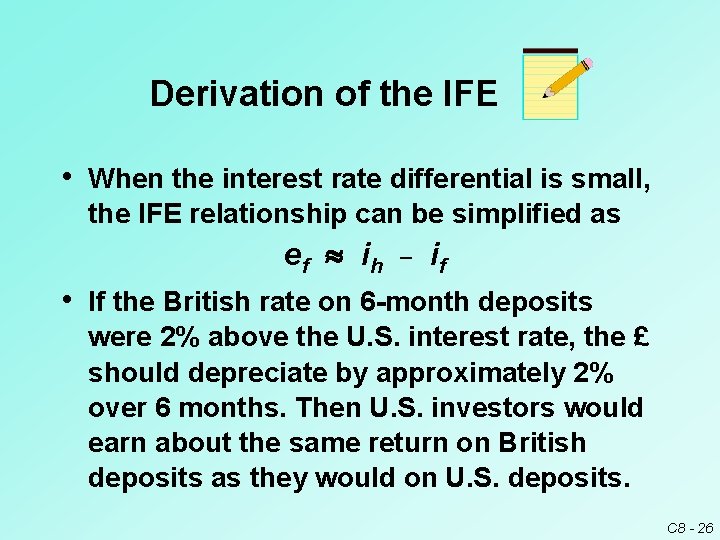 Derivation of the IFE

• When the interest rate differential is small, the IFE relationship can be simplified as

$e_f \approx i_h - i_f$

• If the British rate on 6-month deposits were 2% above the U.S. interest rate, the £ should depreciate by approximately 2% over 6 months. Then U.S. investors would earn about the same return on British deposits as they would on U.S. deposits.

C8 - 26